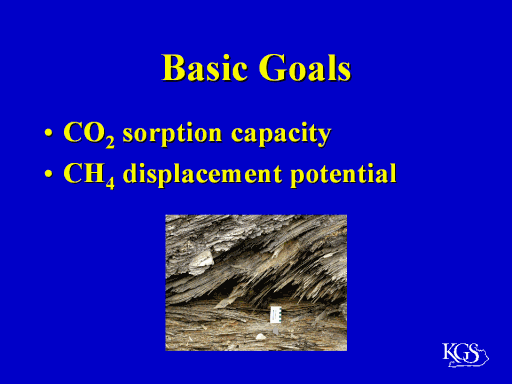 Basic Goals

• $CO_2$ sorption capacity
• $CH_4$ displacement potential

KGS